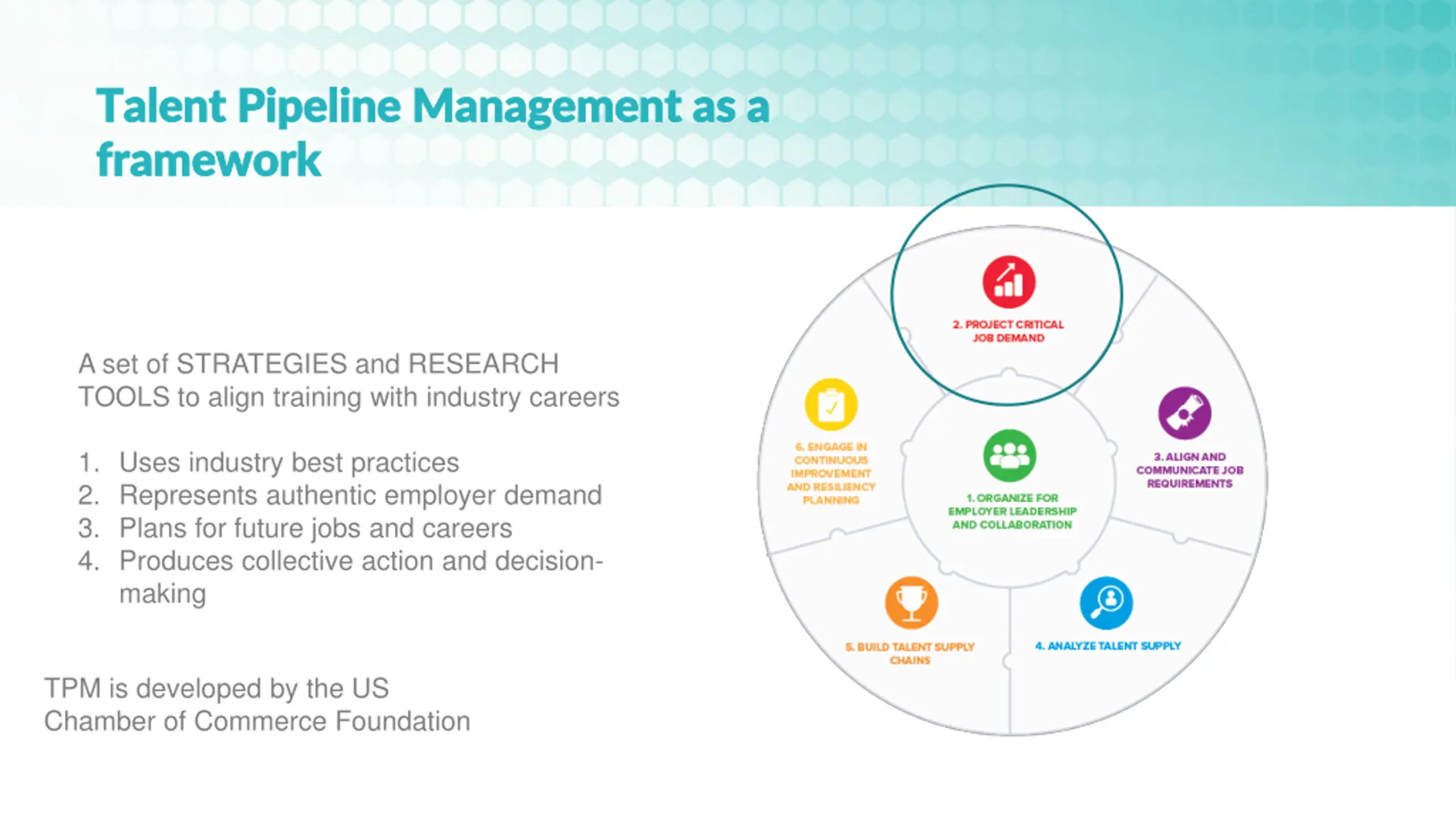 Talent Pipeline Management as a framework

A set of STRATEGIES and RESEARCH TOOLS to align training with industry careers

1. Uses industry best practices
2. Represents authentic employer demand
3. Plans for future jobs and careers
4. Produces collective action and decision-making

TPM is developed by the US Chamber of Commerce Foundation

2. PROJECT CRITICAL JOB DEMAND

6. ENGAGE IN CONTINUOUS IMPROVEMENT AND RESILIENCY PLANNING

1. ORGANIZE FOR EMPLOYER LEADERSHIP AND COLLABORATION

3. ALIGN AND COMMUNICATE JOB REQUIREMENTS

5. BUILD TALENT SUPPLY CHAINS

4. ANALYZE TALENT SUPPLY